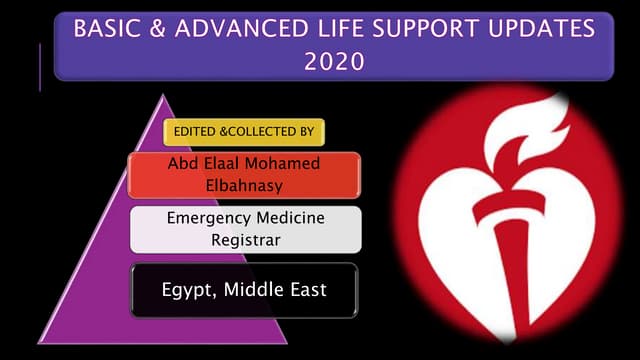 BASIC & ADVANCED LIFE SUPPORT UPDATES 2020

EDITED &COLLECTED BY

Abd Elaal Mohamed Elbahnasy

Emergency Medicine Registrar

Egypt, Middle East